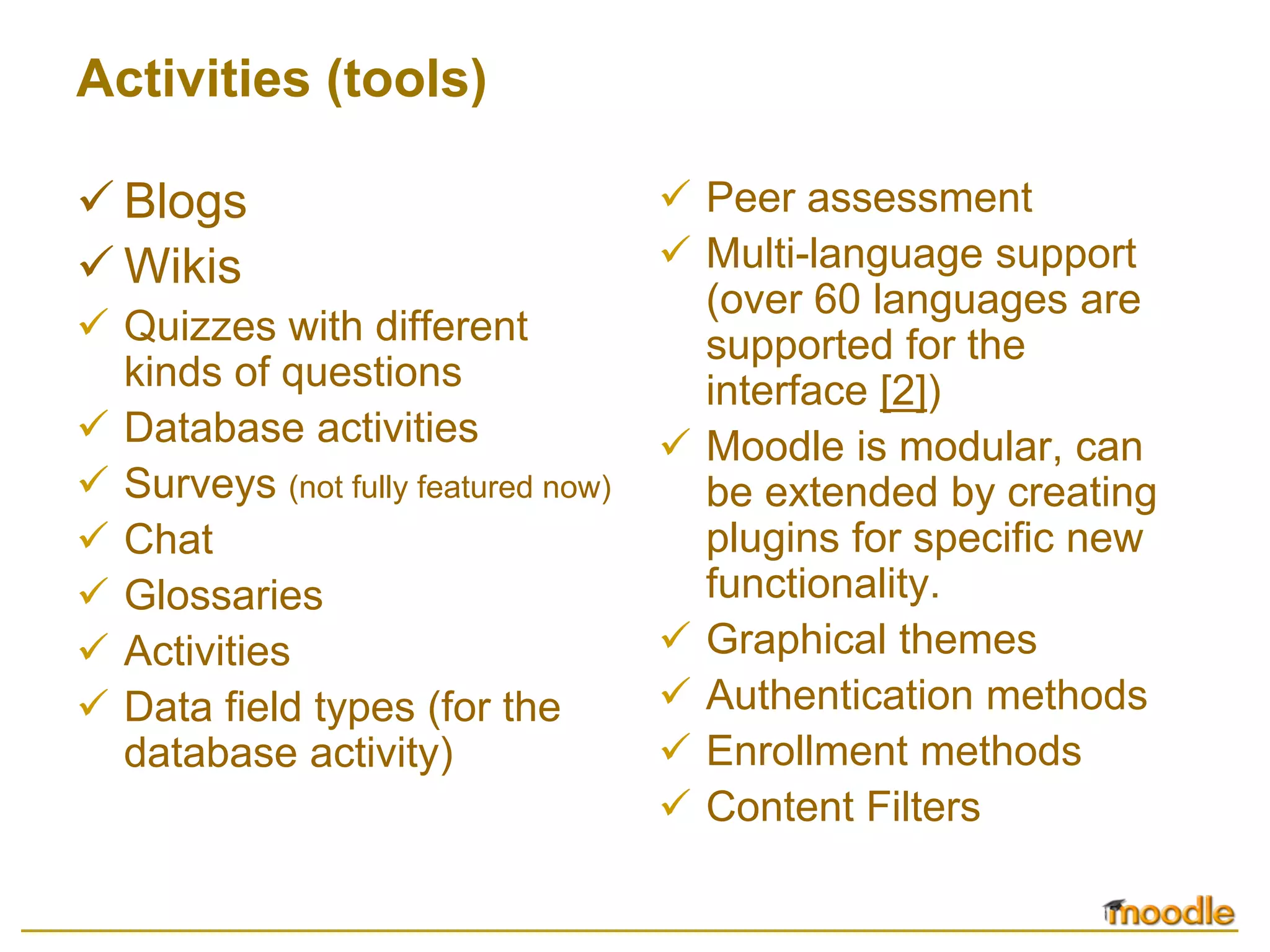 Activities (tools)

✓ Blogs
✓ Wikis
✓ Quizzes with different kinds of questions
✓ Database activities
✓ Surveys (not fully featured now)
✓ Chat
✓ Glossaries
✓ Activities
✓ Data field types (for the database activity)

✓ Peer assessment
✓ Multi-language support (over 60 languages are supported for the interface [2])
✓ Moodle is modular, can be extended by creating plugins for specific new functionality.
✓ Graphical themes
✓ Authentication methods
✓ Enrollment methods
✓ Content Filters

moodle